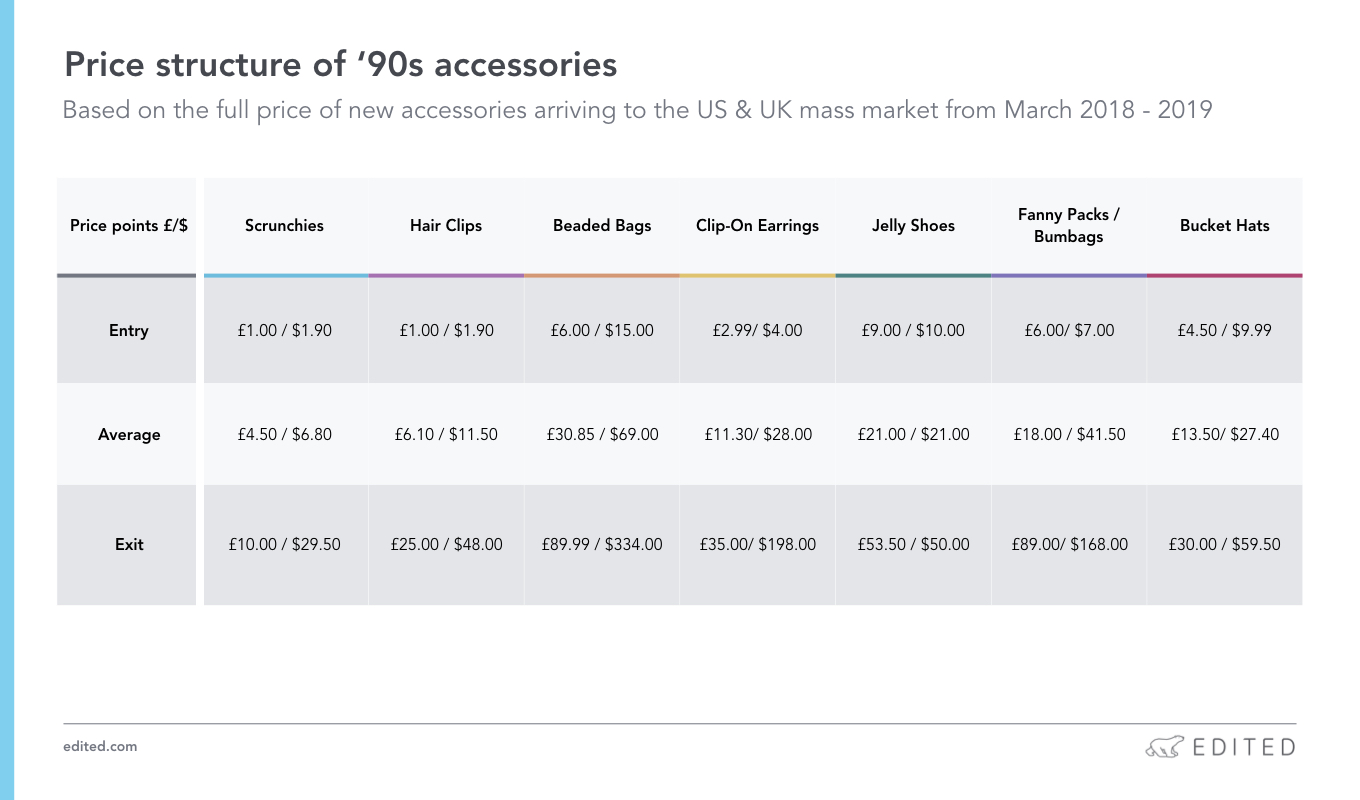 Price structure of ‘90s accessories

Based on the full price of new accessories arriving to the US & UK mass market from March 2018 - 2019

| Price points £/$ | Scrunchies | Hair Clips | Beaded Bags | Clip-On Earrings | Jelly Shoes | Fanny Packs / Bumbags | Bucket Hats |
|---|---|---|---|---|---|---|---|
| Entry | £1.00 / $1.90 | £1.00 / $1.90 | £6.00 / $15.00 | £2.99/ $4.00 | £9.00 / $10.00 | £6.00/ $7.00 | £4.50 / $9.99 |
| Average | £4.50 / $6.80 | £6.10 / $11.50 | £30.85 / $69.00 | £11.30/ $28.00 | £21.00 / $21.00 | £18.00 / $41.50 | £13.50/ $27.40 |
| Exit | £10.00 / $29.50 | £25.00 / $48.00 | £89.99 / $334.00 | £35.00/ $198.00 | £53.50 / $50.00 | £89.00/ $168.00 | £30.00 / $59.50 |

edited.com

EDITED